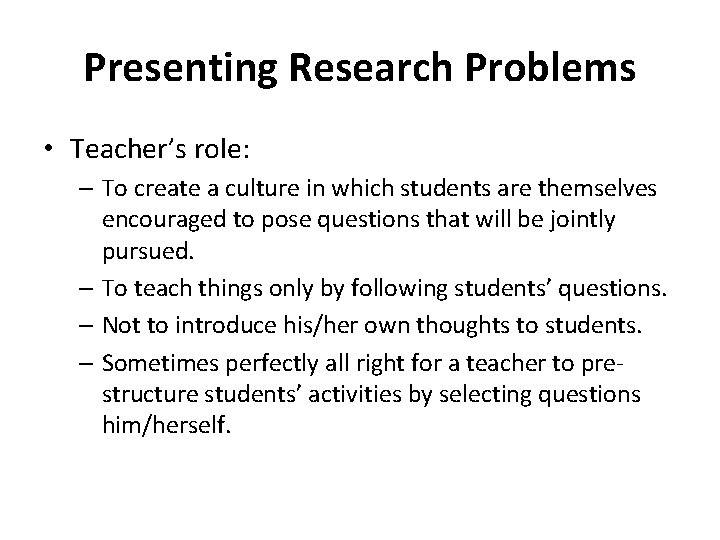 Presenting Research Problems

• Teacher's role:

– To create a culture in which students are themselves encouraged to pose questions that will be jointly pursued.

– To teach things only by following students' questions.

– Not to introduce his/her own thoughts to students.

– Sometimes perfectly all right for a teacher to pre-structure students' activities by selecting questions him/herself.